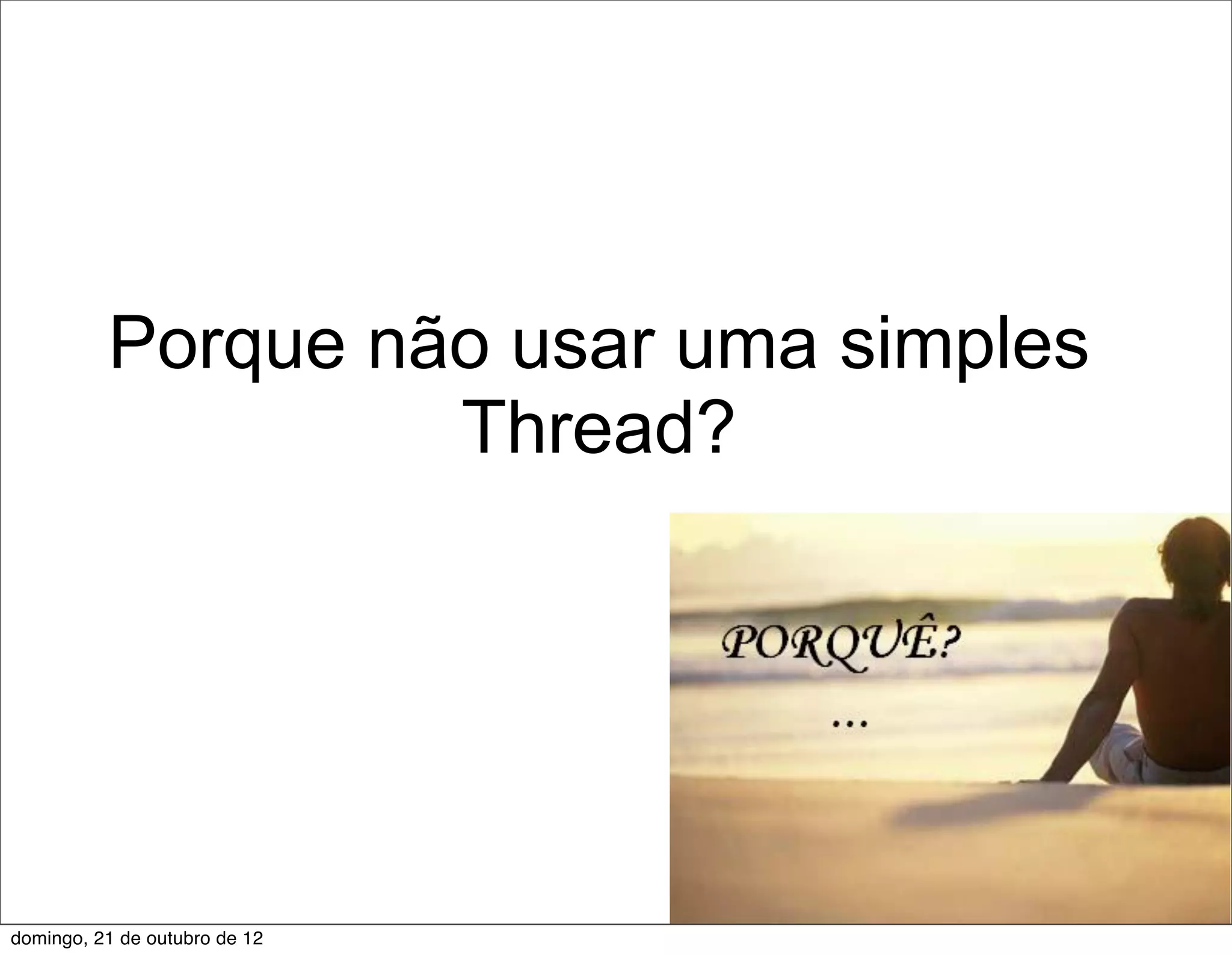 Porque não usar uma simples Thread?

PORQUÊ?
...

domingo, 21 de outubro de 12